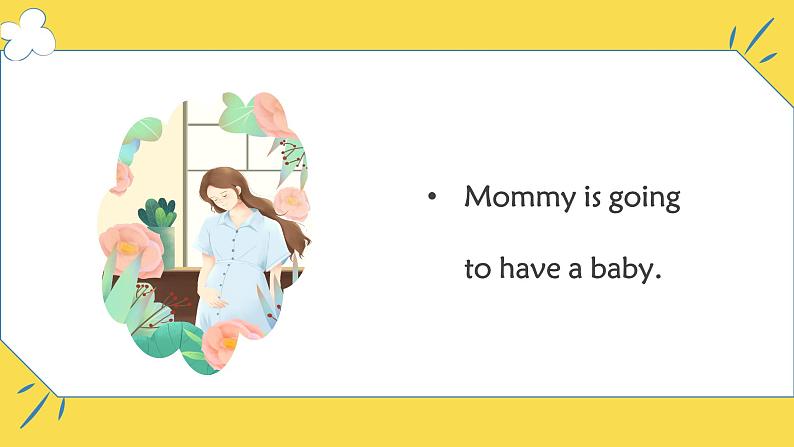 • Mommy is going to have a baby.